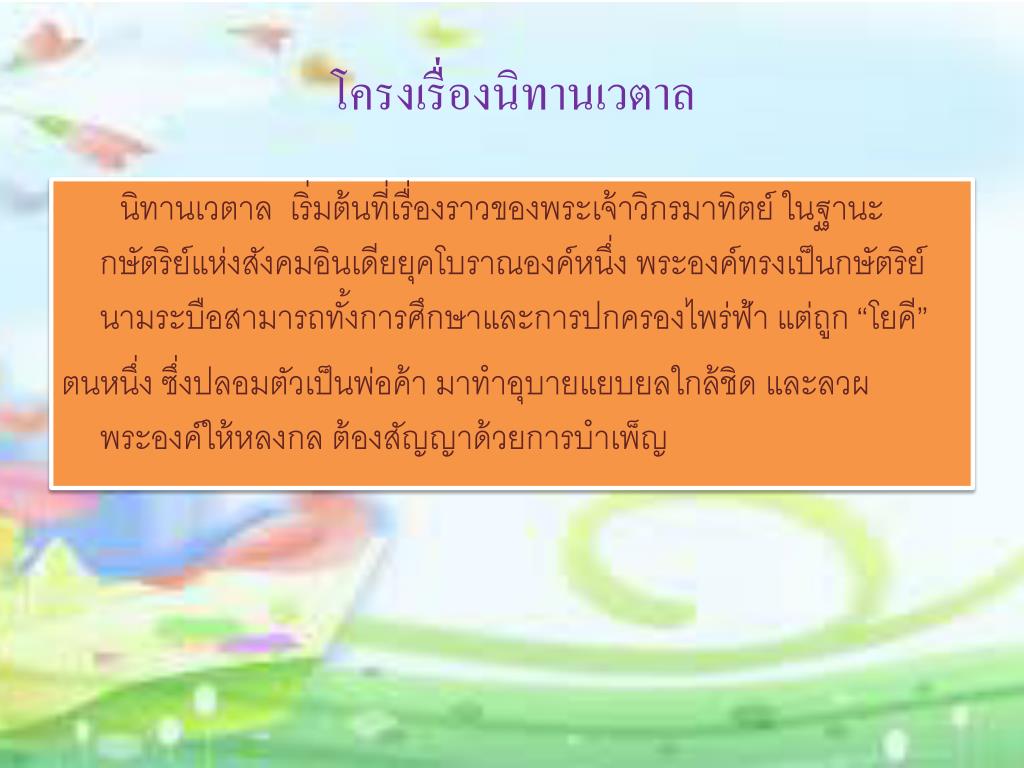 โครงเรื่องนิทานเวตาล

นิทานเวตาล เริ่มต้นที่เรื่องราวของพระเจ้าวิกรมาทิตย์ ในฐานะกษัตริย์แห่งสังคมอินเดียยุคโบราณองค์หนึ่ง พระองค์ทรงเป็นกษัตริย์นามระบือสามารถทั้งการศึกษาและการปกครองไพร่ฟ้า แต่ถูก “โยคี” ตนหนึ่ง ซึ่งปลอมตัวเป็นพ่อค้า มาทำอุบายแยบยลใกล้ชิด และลวงพระองค์ให้หลงกล ต้องสัญญาด้วยการบำเพ็ญ